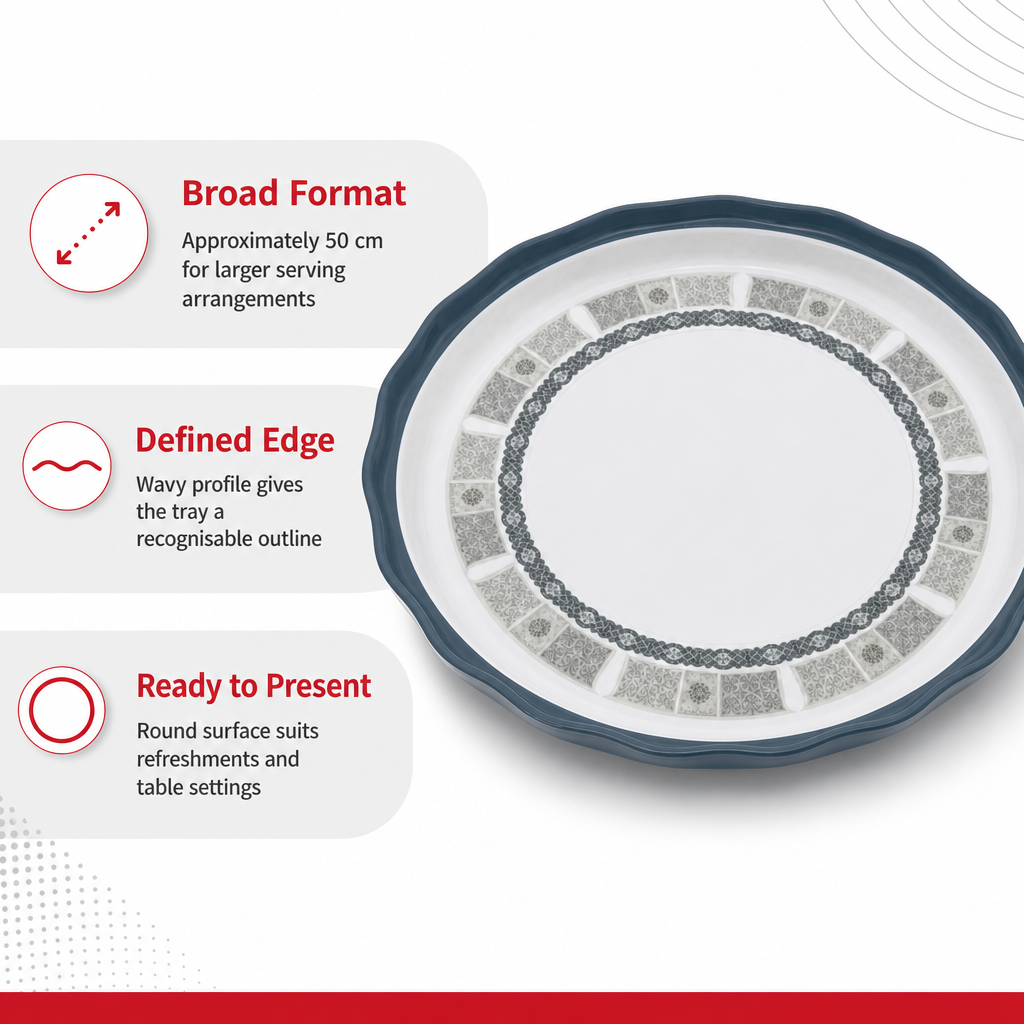 Broad Format
Approximately 50 cm for larger serving arrangements

Defined Edge
Wavy profile gives the tray a recognisable outline

Ready to Present
Round surface suits refreshments and table settings